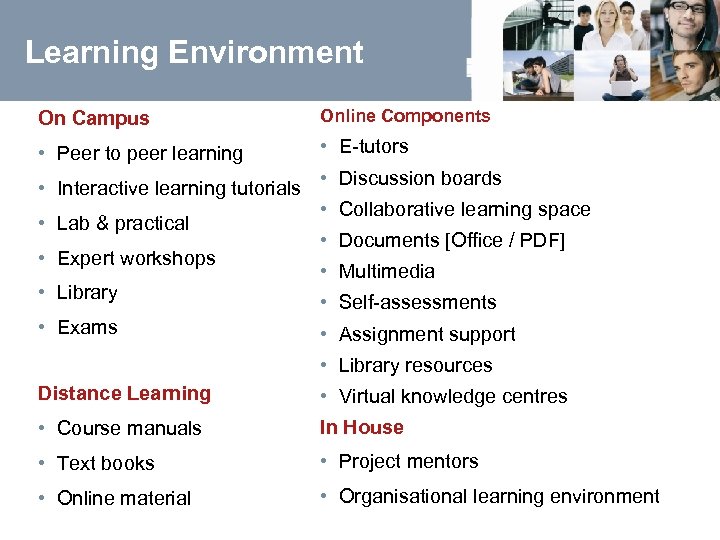 Learning Environment

On Campus

• Peer to peer learning
• Interactive learning tutorials
• Lab & practical
• Expert workshops
• Library
• Exams

Distance Learning

• Course manuals
• Text books
• Online material

Online Components

• E-tutors
• Discussion boards
• Collaborative learning space
• Documents [Office / PDF]
• Multimedia
• Self-assessments
• Assignment support
• Library resources
• Virtual knowledge centres

In House

• Project mentors
• Organisational learning environment